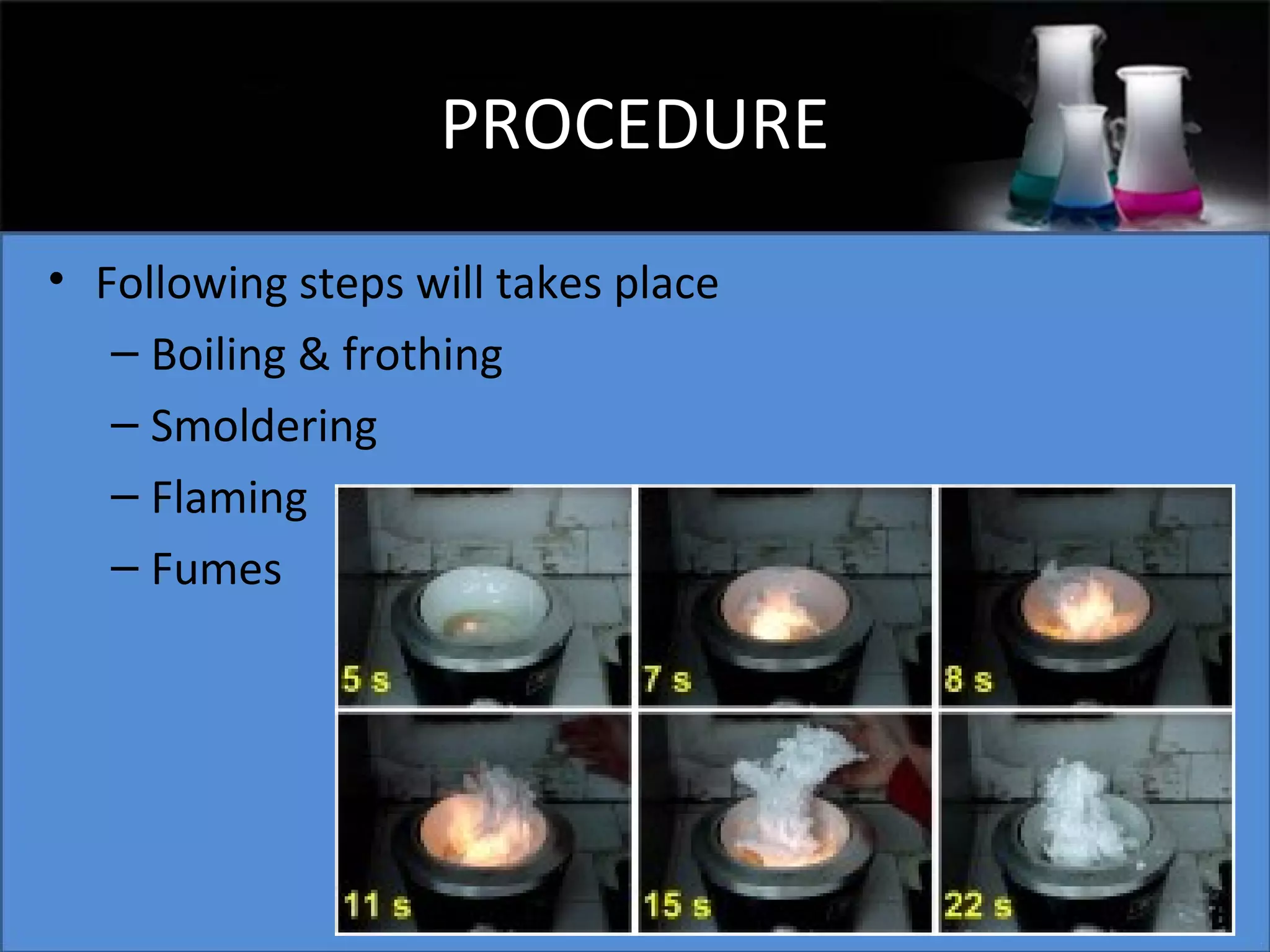 PROCEDURE

• Following steps will takes place
– Boiling & frothing
– Smoldering
– Flaming
– Fumes

5 s
7 s
8 s
11 s
15 s
22 s